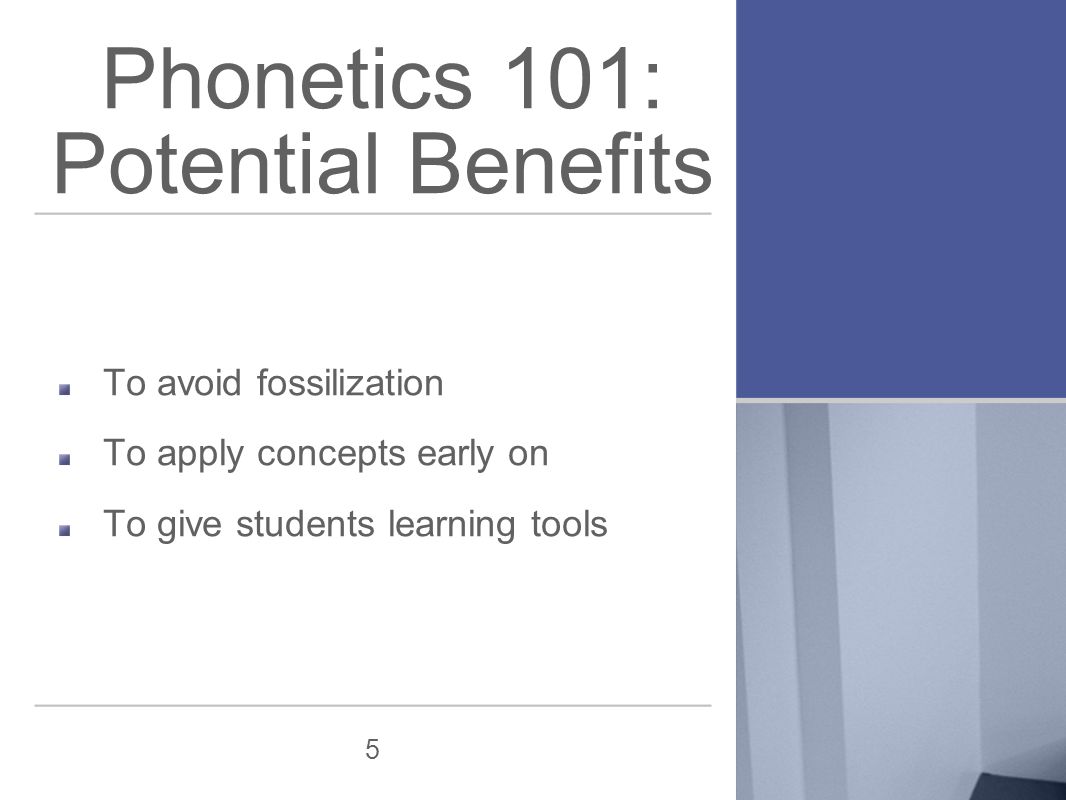 Phonetics 101: Potential Benefits

To avoid fossilization

To apply concepts early on

To give students learning tools

5